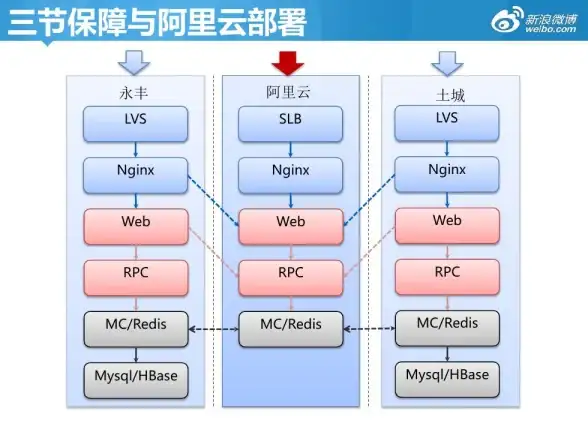 三节保障与阿里云部署

新浪微博
weibo.com

永丰
LVS
Nginx
Web
RPC
MC/Redis
Mysql/HBase

阿里云
SLB
Nginx
Web
RPC
MC/Redis

土城
LVS
Nginx
Web
RPC
MC/Redis
Mysql/HBase